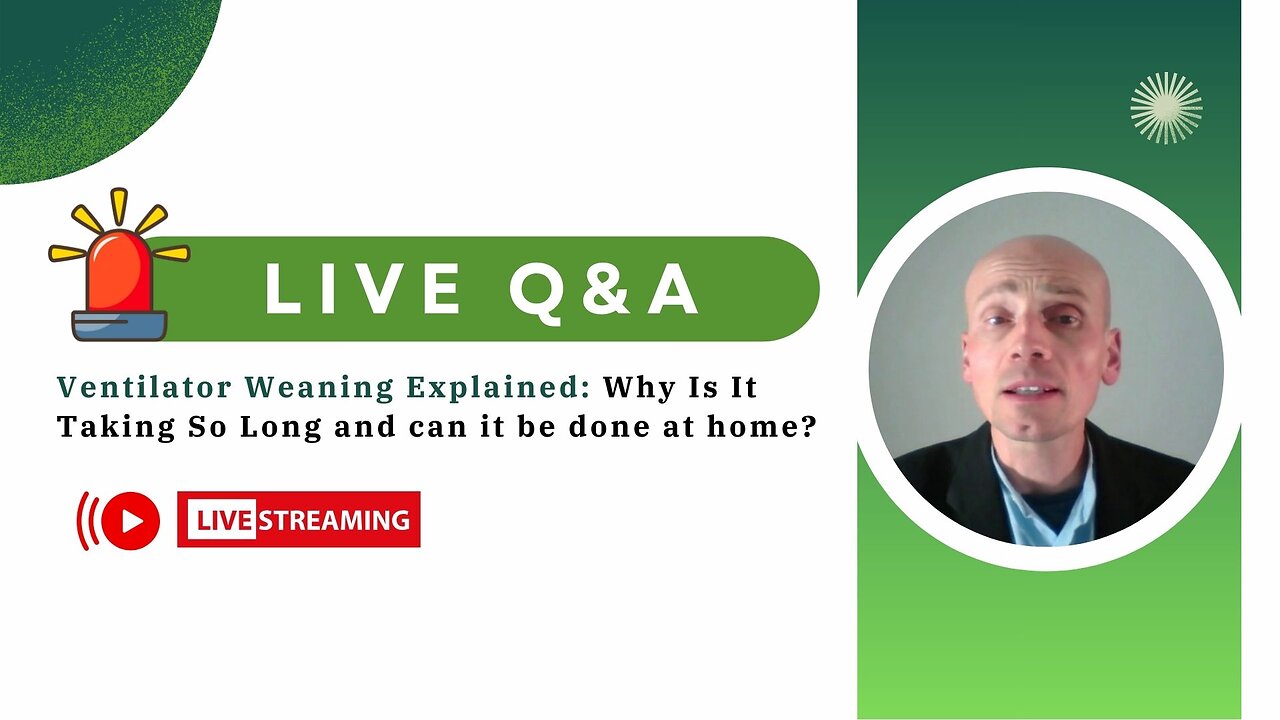 LIVE Q&A

Ventilator Weaning Explained: Why Is It Taking So Long and can it be done at home?

LIVE STREAMING